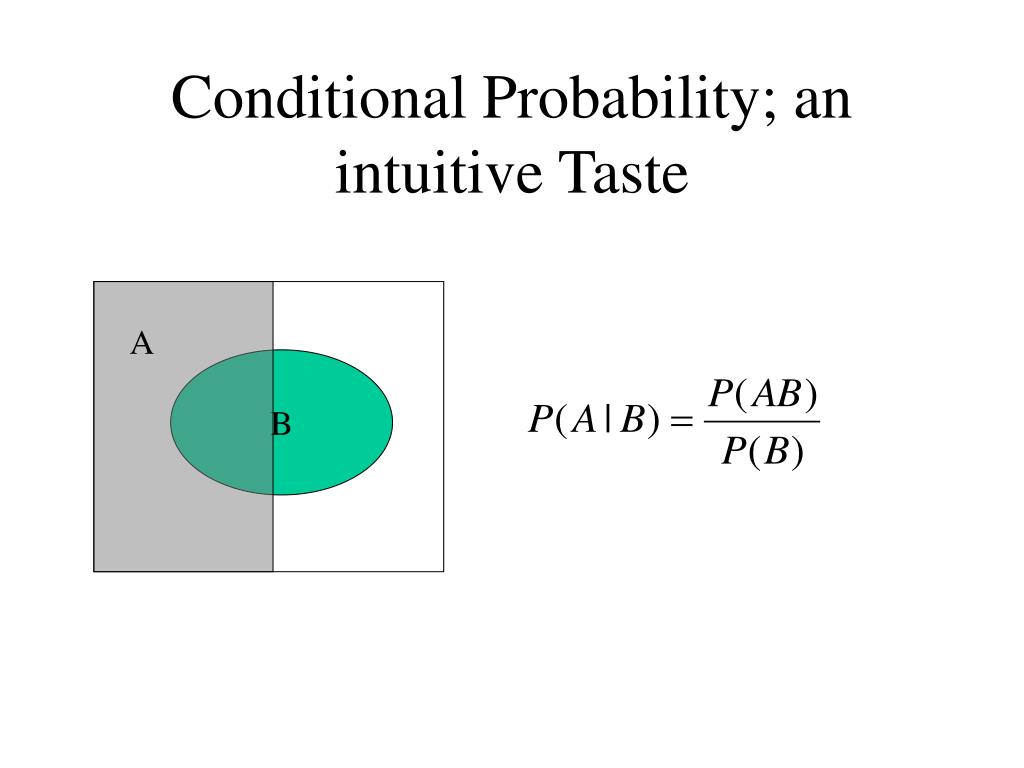 Conditional Probability; an intuitive Taste

A

B

$P(A|B) = \frac{P(AB)}{P(B)}$